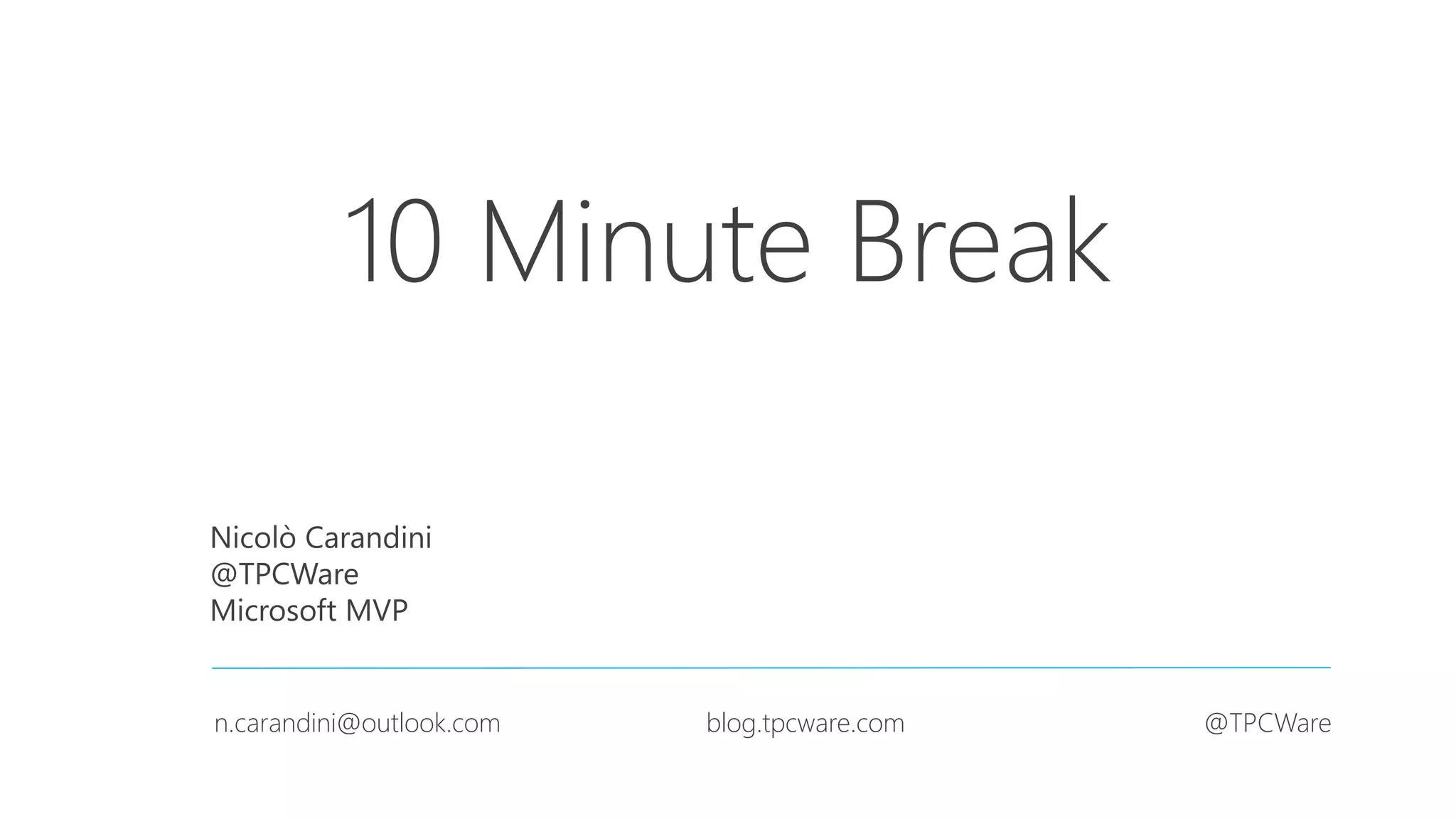 10 Minute Break

Nicolò Carandini
@TPCWare
Microsoft MVP

n.carandini@outlook.com blog.tpcware.com @TPCWare